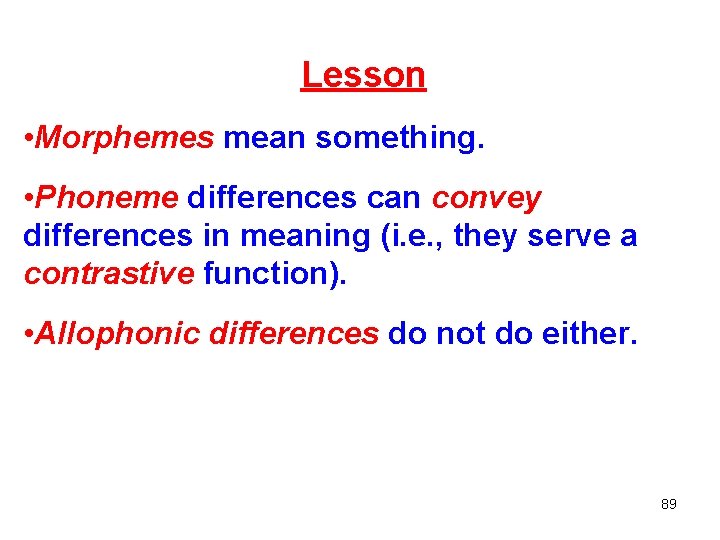 Lesson

•Morphemes mean something.

•Phoneme differences can convey differences in meaning (i.e., they serve a contrastive function).

•Allophonic differences do not do either.

89